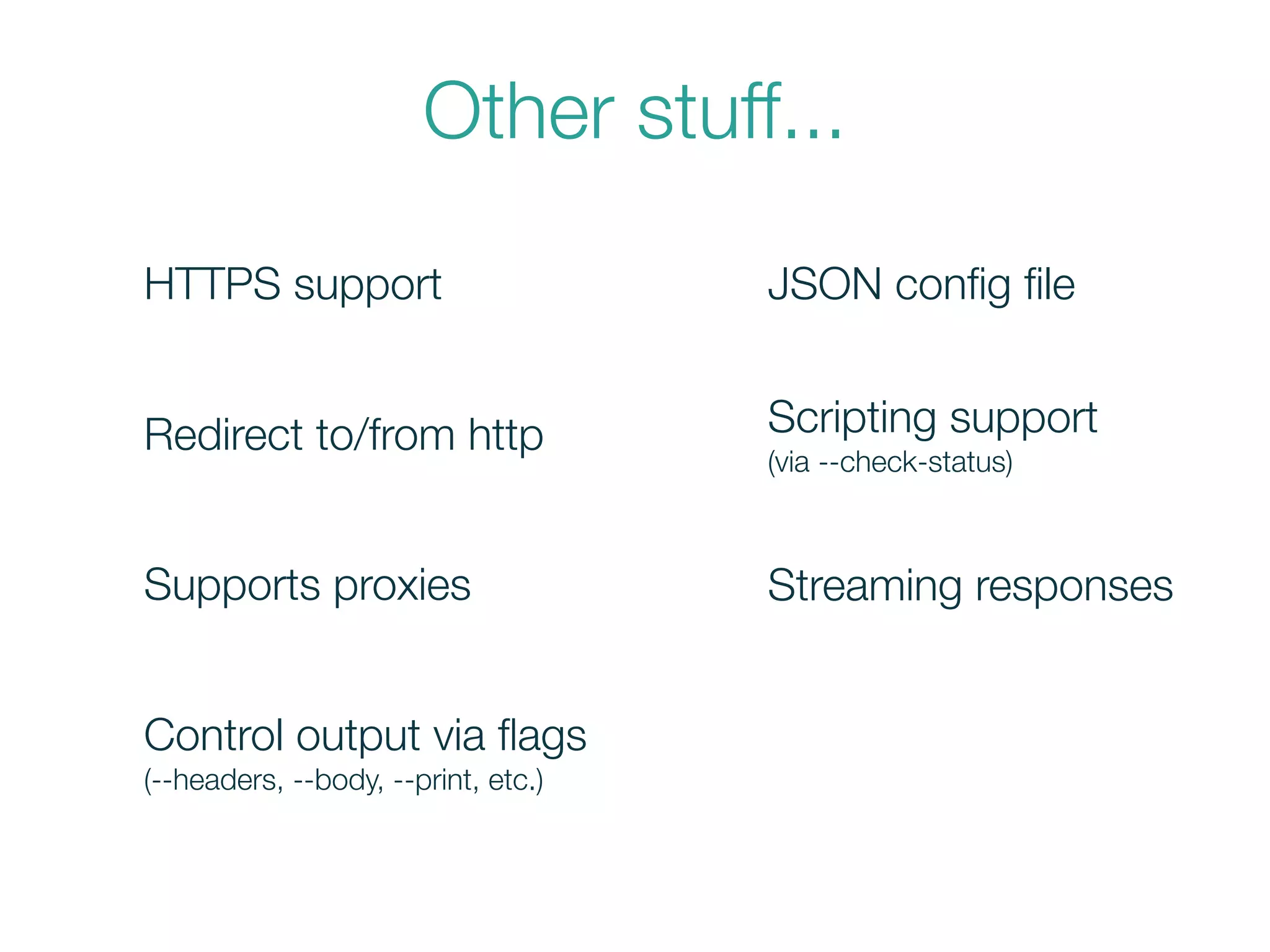 Other stuff...

HTTPS support

Redirect to/from http

Supports proxies

Control output via flags
(--headers, --body, --print, etc.)

JSON config file

Scripting support
(via --check-status)

Streaming responses